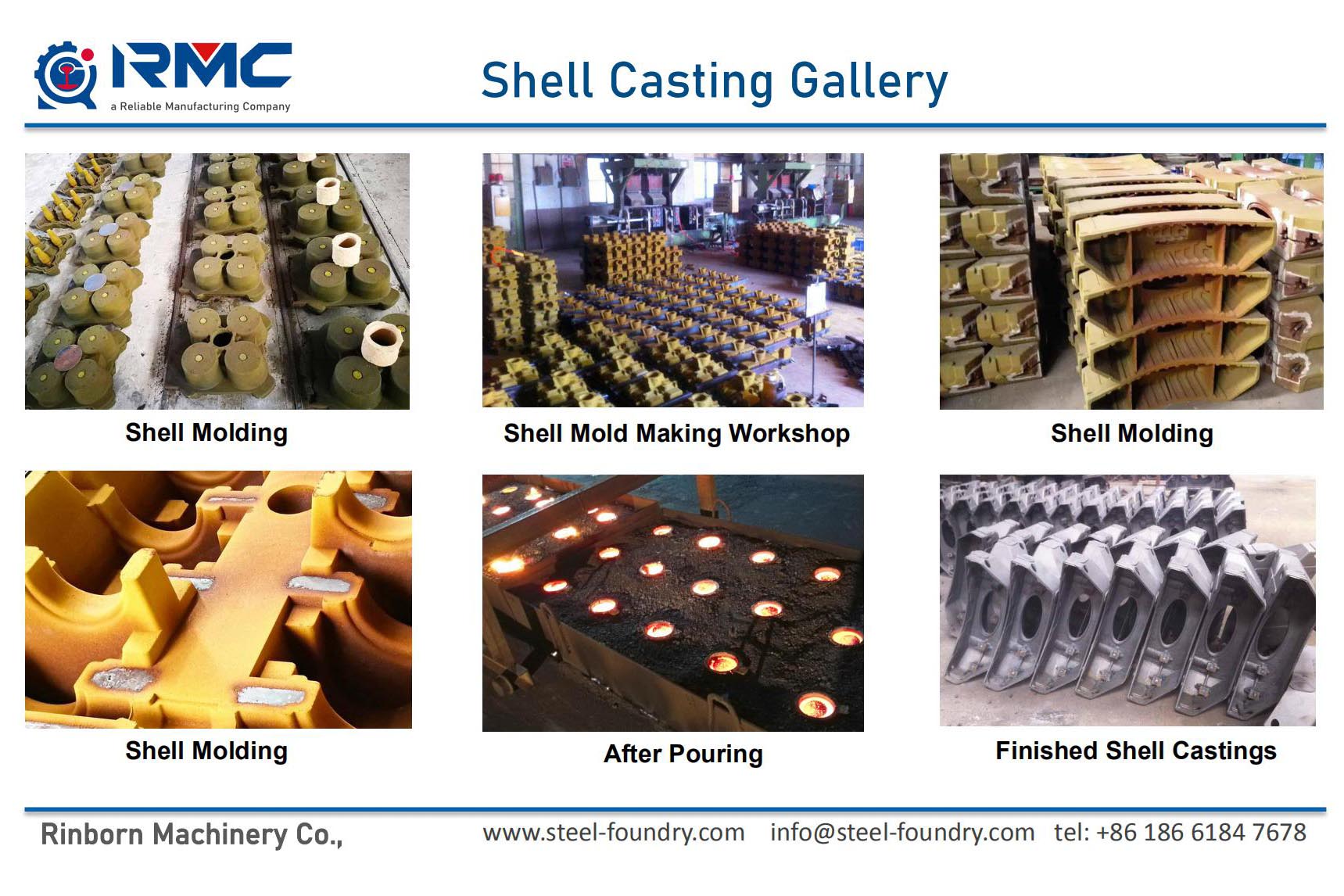 RMC
a Reliable Manufacturing Company

Shell Casting Gallery

Shell Molding

Shell Mold Making Workshop

Shell Molding

Shell Molding

After Pouring

Finished Shell Castings

Rinborn Machinery Co.,

www.steel-foundry.com info@steel-foundry.com tel: +86 186 6184 7678